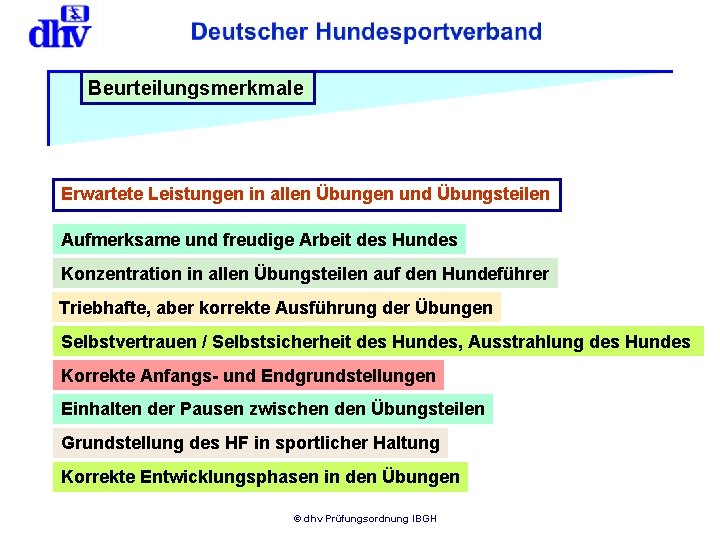 dhv

Deutscher Hundesportverband

Beurteilungsmerkmale

Erwartete Leistungen in allen Übungen und Übungsteilen

Aufmerksame und freudige Arbeit des Hundes

Konzentration in allen Übungsteilen auf den Hundeführer

Triebhafte, aber korrekte Ausführung der Übungen

Selbstvertrauen / Selbstsicherheit des Hundes, Ausstrahlung des Hundes

Korrekte Anfangs- und Endgrundstellungen

Einhalten der Pausen zwischen den Übungsteilen

Grundstellung des HF in sportlicher Haltung

Korrekte Entwicklungsphasen in den Übungen

© dhv Prüfungsordnung IBGH